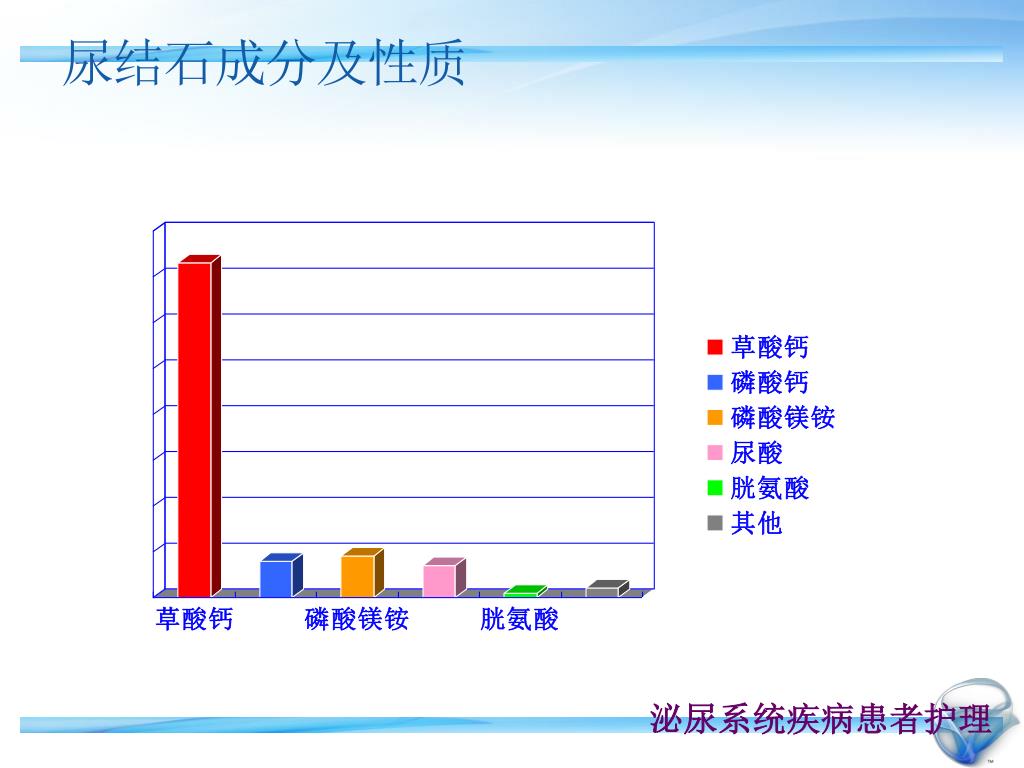 尿结石成分及性质

草酸钙
磷酸钙
磷酸镁铵
尿酸
胱氨酸
其他

草酸钙　磷酸镁铵　胱氨酸

泌尿系统疾病患者护理